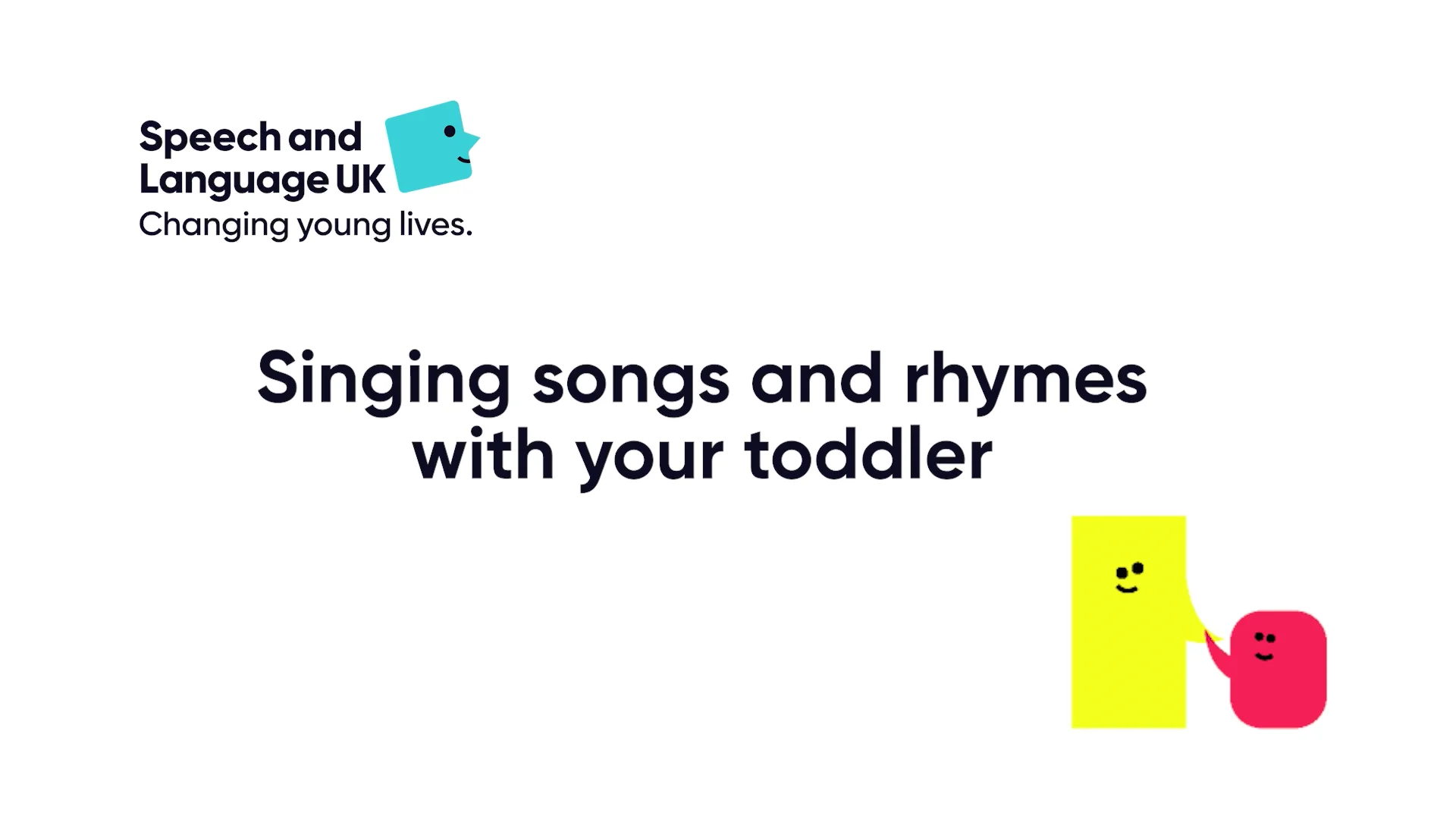 Speech and Language UK
Changing young lives.

Singing songs and rhymes with your toddler